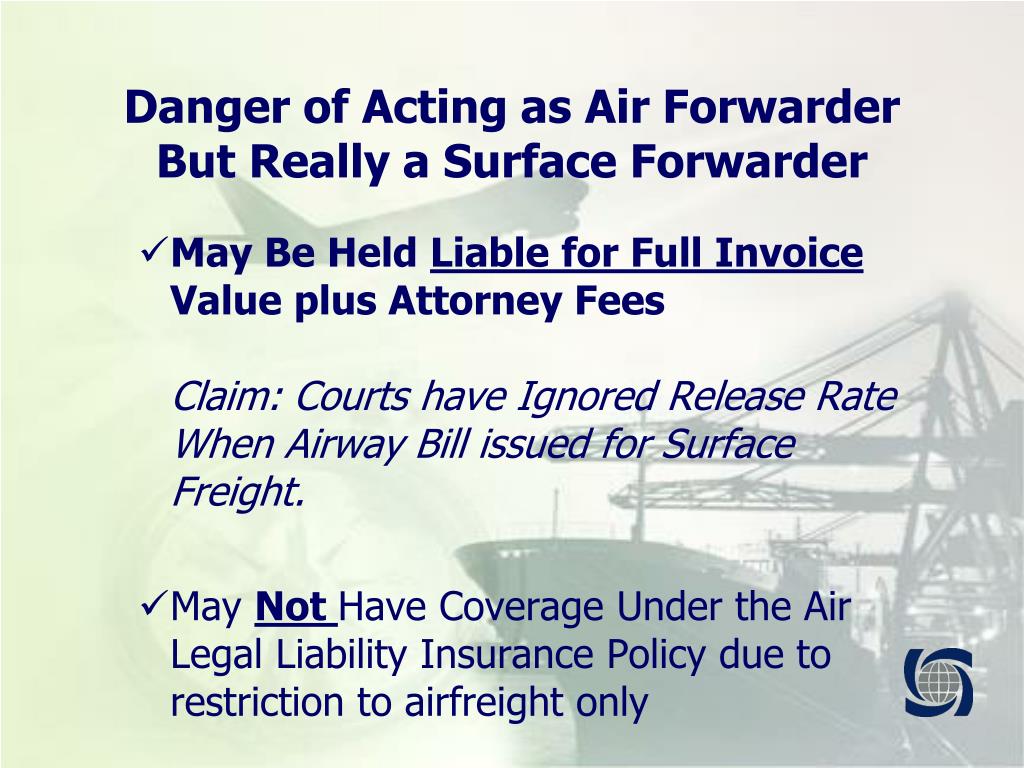 Danger of Acting as Air Forwarder But Really a Surface Forwarder

✓May Be Held Liable for Full Invoice Value plus Attorney Fees

Claim: Courts have Ignored Release Rate When Airway Bill issued for Surface Freight.

✓May Not Have Coverage Under the Air Legal Liability Insurance Policy due to restriction to airfreight only